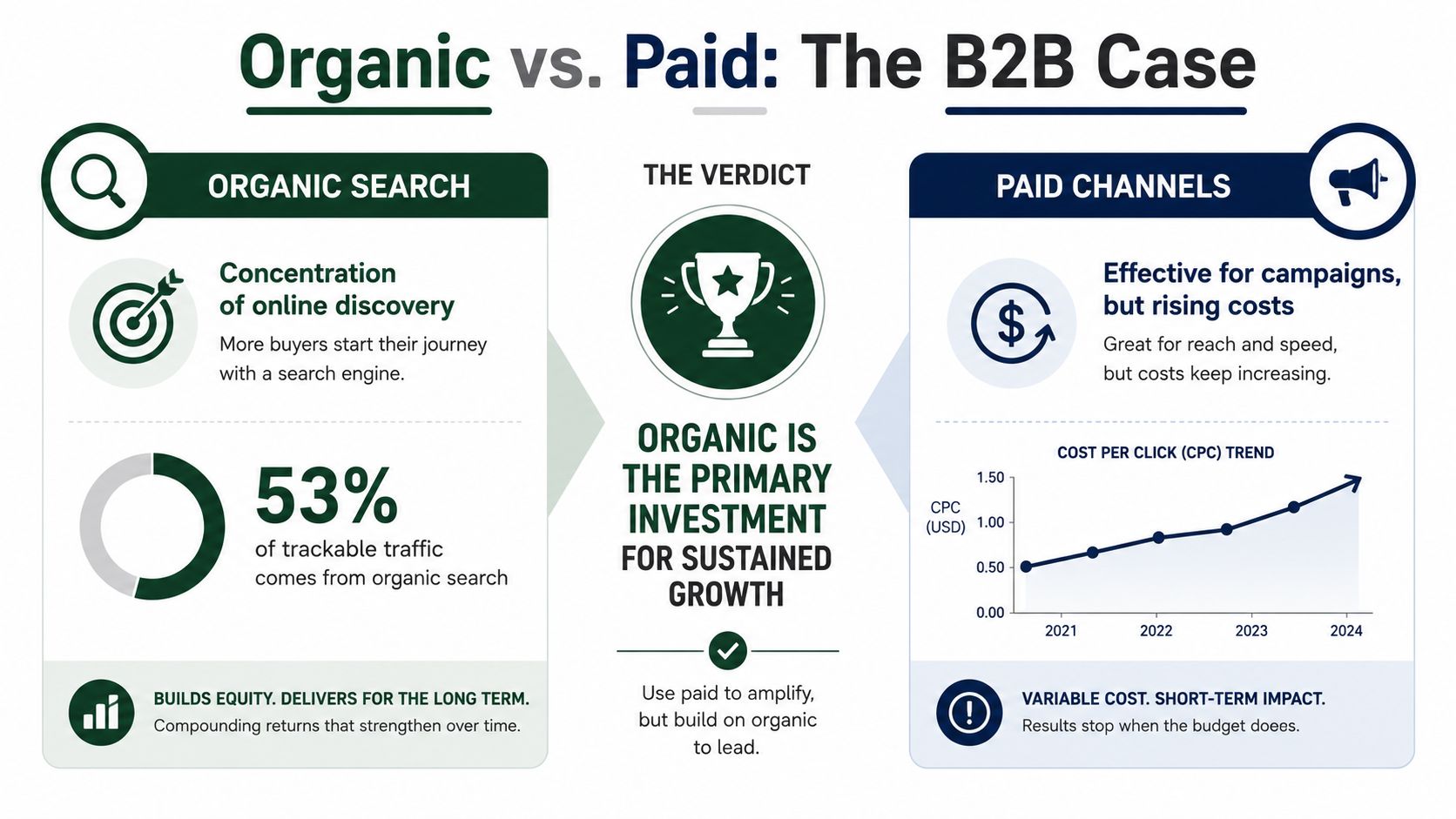 Organic vs. Paid: The B2B Case

ORGANIC SEARCH

Concentration of online discovery
More buyers start their journey with a search engine.

53%
of trackable traffic comes from organic search

BUILDS EQUITY. DELIVERS FOR THE LONG TERM.
Compounding returns that strengthen over time.

THE VERDICT

ORGANIC IS THE PRIMARY INVESTMENT FOR SUSTAINED GROWTH

Use paid to amplify, but build on organic to lead.

PAID CHANNELS

Effective for campaigns, but rising costs
Great for reach and speed, but costs keep increasing.

COST PER CLICK (CPC) TREND

CPC (USD)
1.50
1.00
0.50
0.00
2021
2022
2023
2024

VARIABLE COST. SHORT-TERM IMPACT.
Results stop when the budget doees.